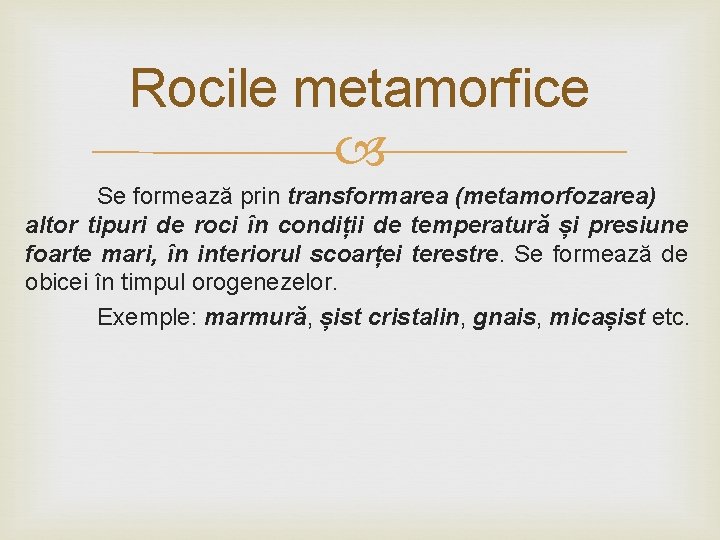 Rocile metamorfice

Se formează prin transformarea (metamorfozarea) altor tipuri de roci în condiții de temperatură și presiune foarte mari, în interiorul scoarței terestre. Se formează de obicei în timpul orogenezelor.

Exemple: marmură, șist cristalin, gnais, micașist etc.